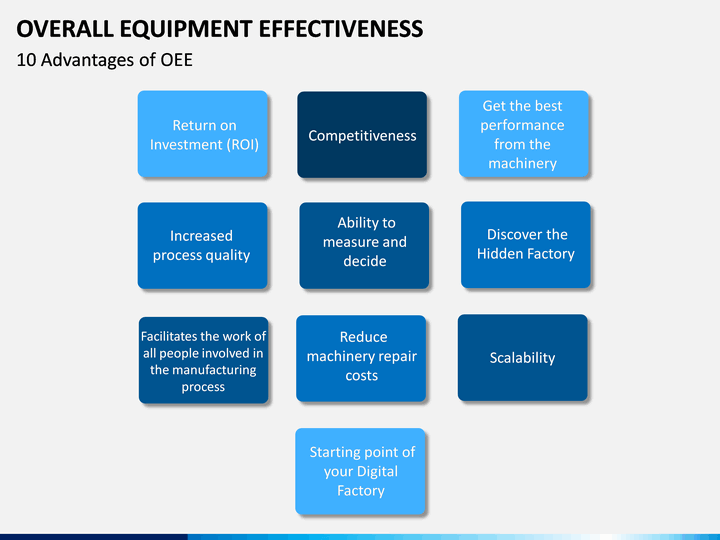 OVERALL EQUIPMENT EFFECTIVENESS
10 Advantages of OEE

Return on Investment (ROI)

Competitiveness

Get the best performance from the machinery

Increased process quality

Ability to measure and decide

Discover the Hidden Factory

Facilitates the work of all people involved in the manufacturing process

Reduce machinery repair costs

Scalability

Starting point of your Digital Factory